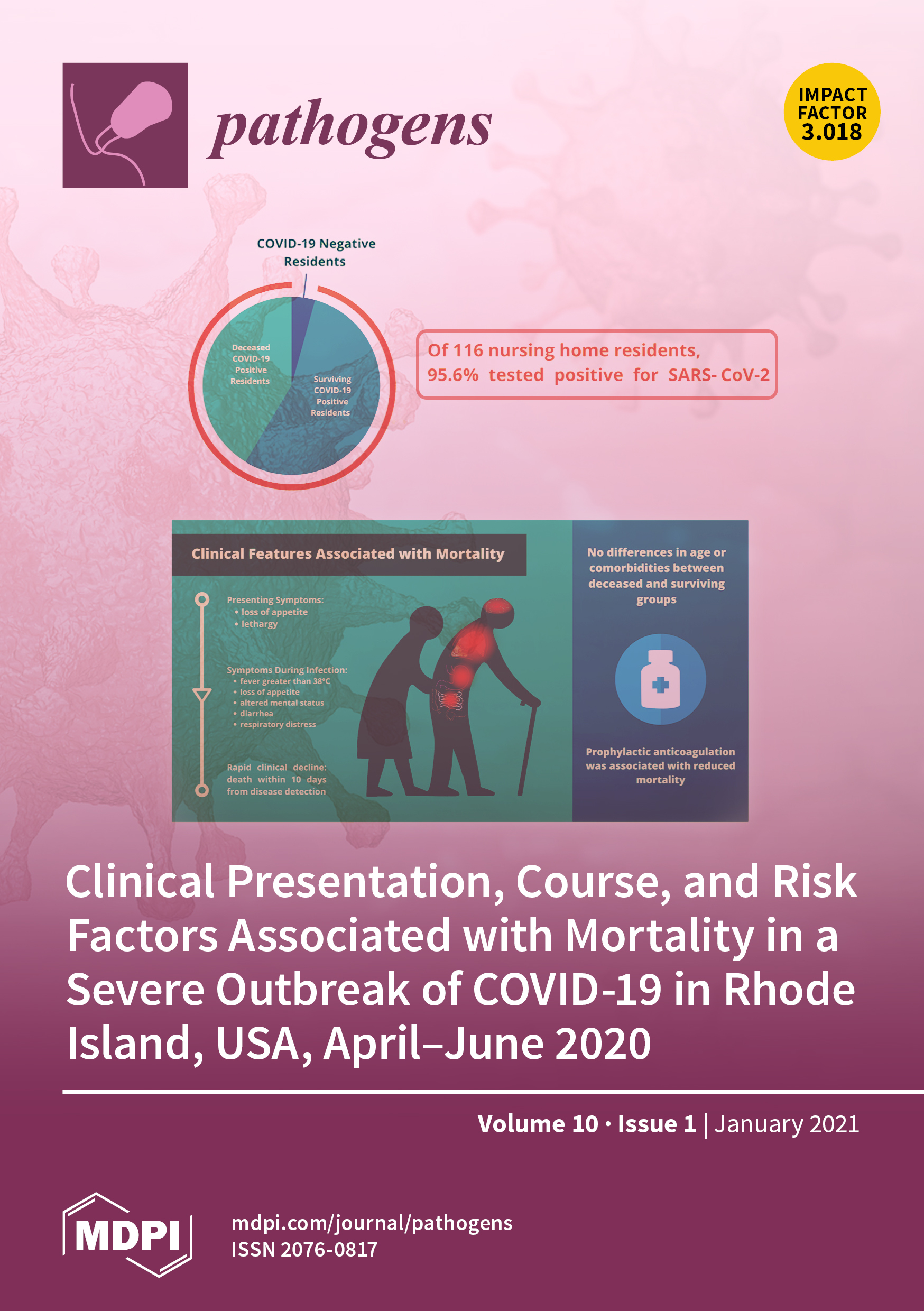 pathogens

IMPACT FACTOR 3.018

COVID-19 Negative Residents

Deceased COVID-19 Positive Residents

Surviving COVID-19 Positive Residents

Of 116 nursing home residents, 95.6% tested positive for SARS- CoV-2

Clinical Features Associated with Mortality

Presenting Symptoms:
• loss of appetite
• lethargy

Symptoms During Infection:
• fever greater than 38°C
• loss of appetite
• altered mental status
• diarrhea
• respiratory distress

Rapid clinical decline: death within 10 days from disease detection

No differences in age or comorbidities between deceased and surviving groups

Prophylactic anticoagulation was associated with reduced mortality

Clinical Presentation, Course, and Risk Factors Associated with Mortality in a Severe Outbreak of COVID-19 in Rhode Island, USA, April–June 2020

Volume 10 · Issue 1 | January 2021

MDPI

mdpi.com/journal/pathogens
ISSN 2076-0817